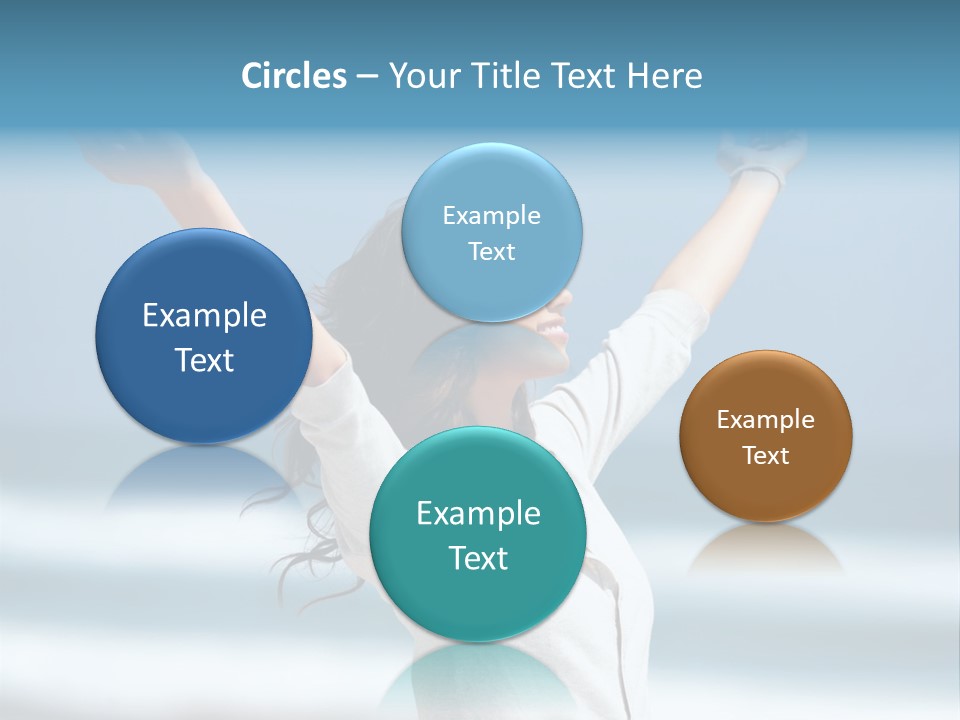 Circles – Your Title Text Here

Example Text

Example Text

Example Text

Example Text